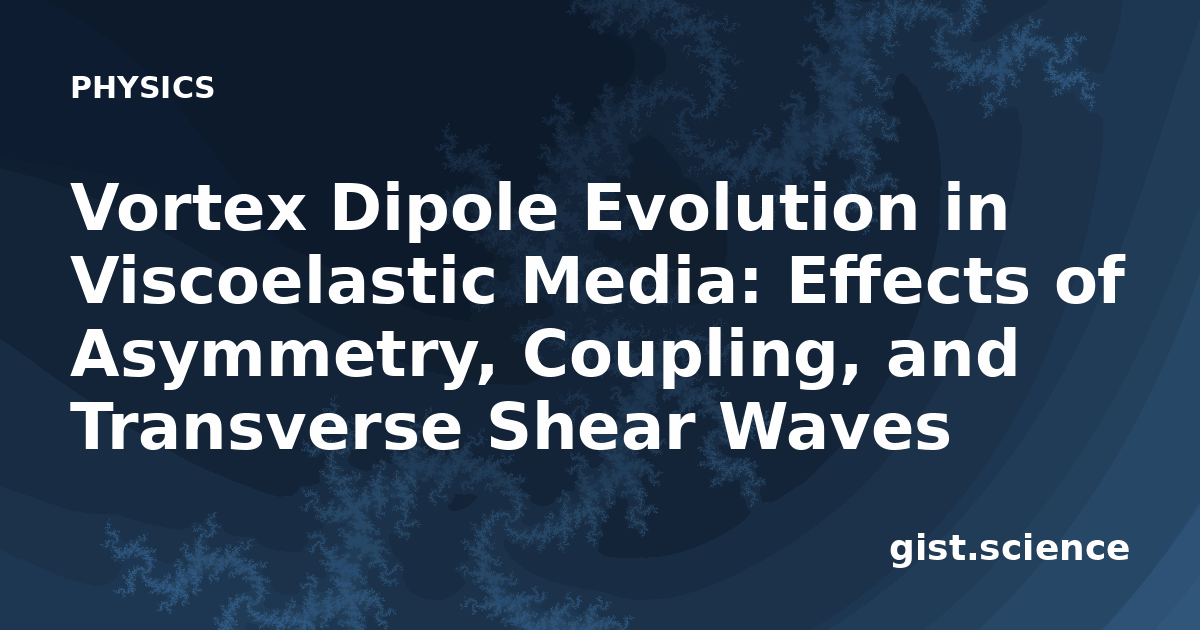 PHYSICS

Vortex Dipole Evolution in Viscoelastic Media: Effects of Asymmetry, Coupling, and Transverse Shear Waves

gist.science